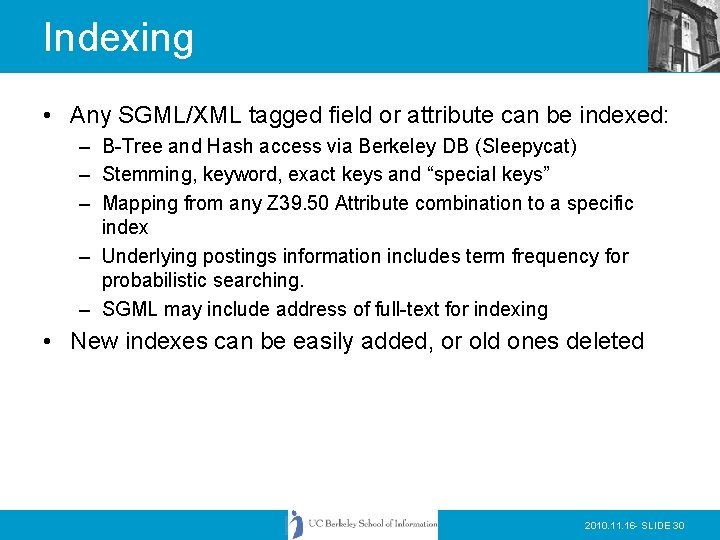 Indexing

• Any SGML/XML tagged field or attribute can be indexed:
– B-Tree and Hash access via Berkeley DB (Sleepycat)
– Stemming, keyword, exact keys and “special keys”
– Mapping from any Z39.50 Attribute combination to a specific index
– Underlying postings information includes term frequency for probabilistic searching.
– SGML may include address of full-text for indexing
• New indexes can be easily added, or old ones deleted

UC Berkeley School of Information

2010.11.16- SLIDE 30